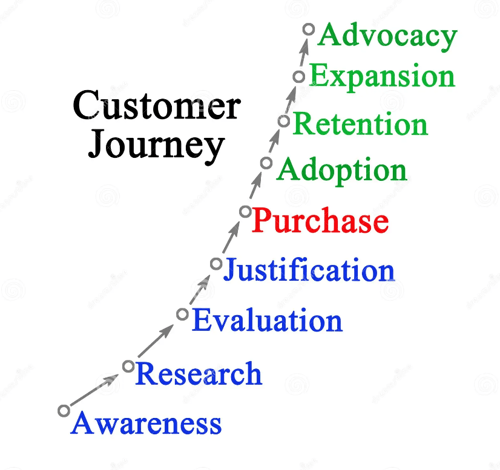 Customer Journey

Advocacy
Expansion
Retention
Adoption
Purchase
Justification
Evaluation
Research
Awareness